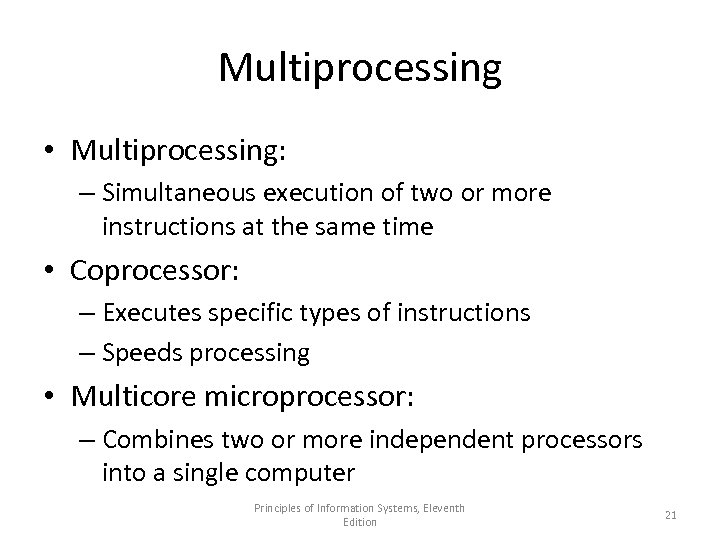 Multiprocessing

• Multiprocessing:
– Simultaneous execution of two or more instructions at the same time

• Coprocessor:
– Executes specific types of instructions
– Speeds processing

• Multicore microprocessor:
– Combines two or more independent processors into a single computer

Principles of Information Systems, Eleventh Edition

21